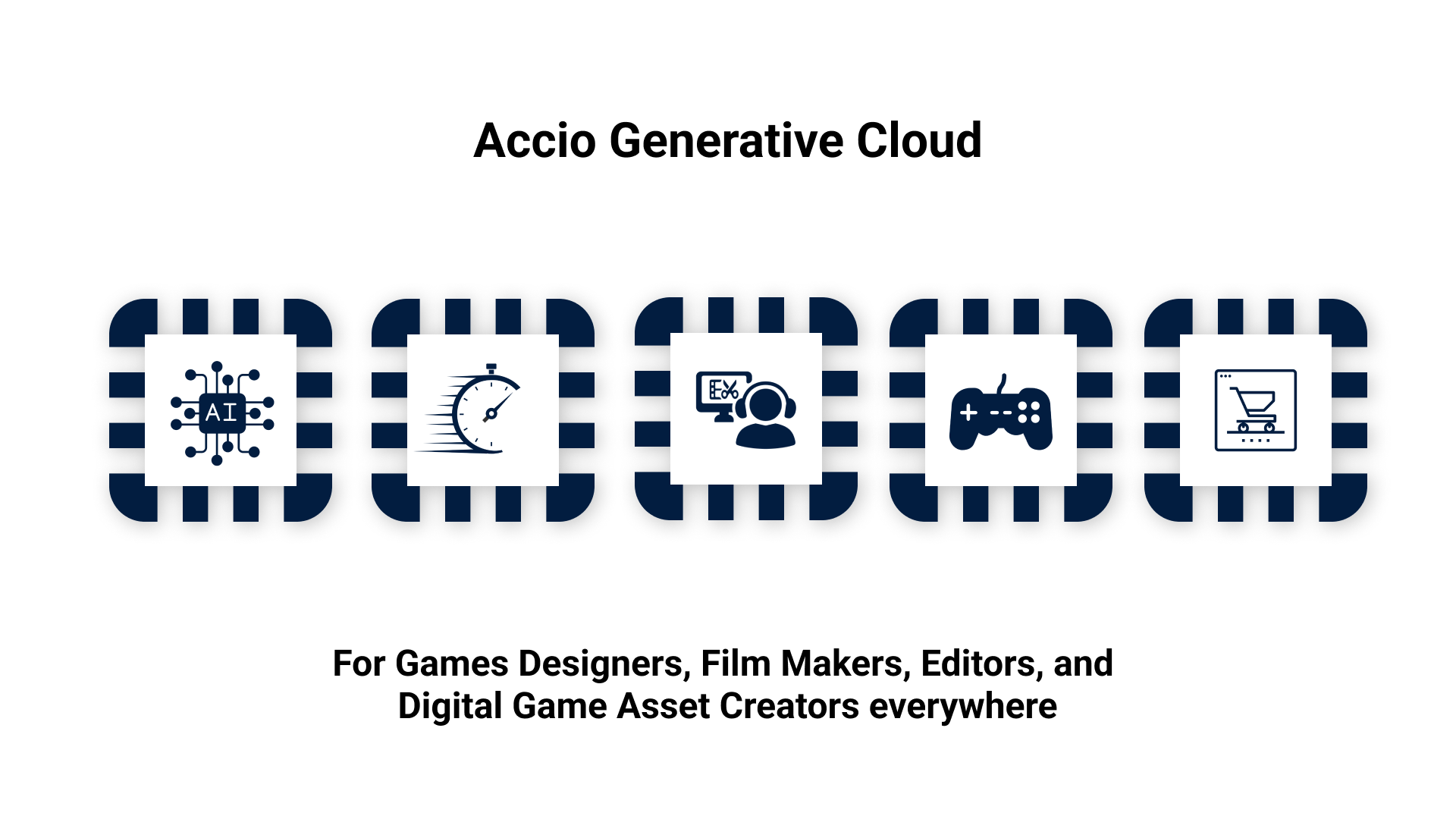 Accio Generative Cloud

AI

For Games Designers, Film Makers, Editors, and Digital Game Asset Creators everywhere